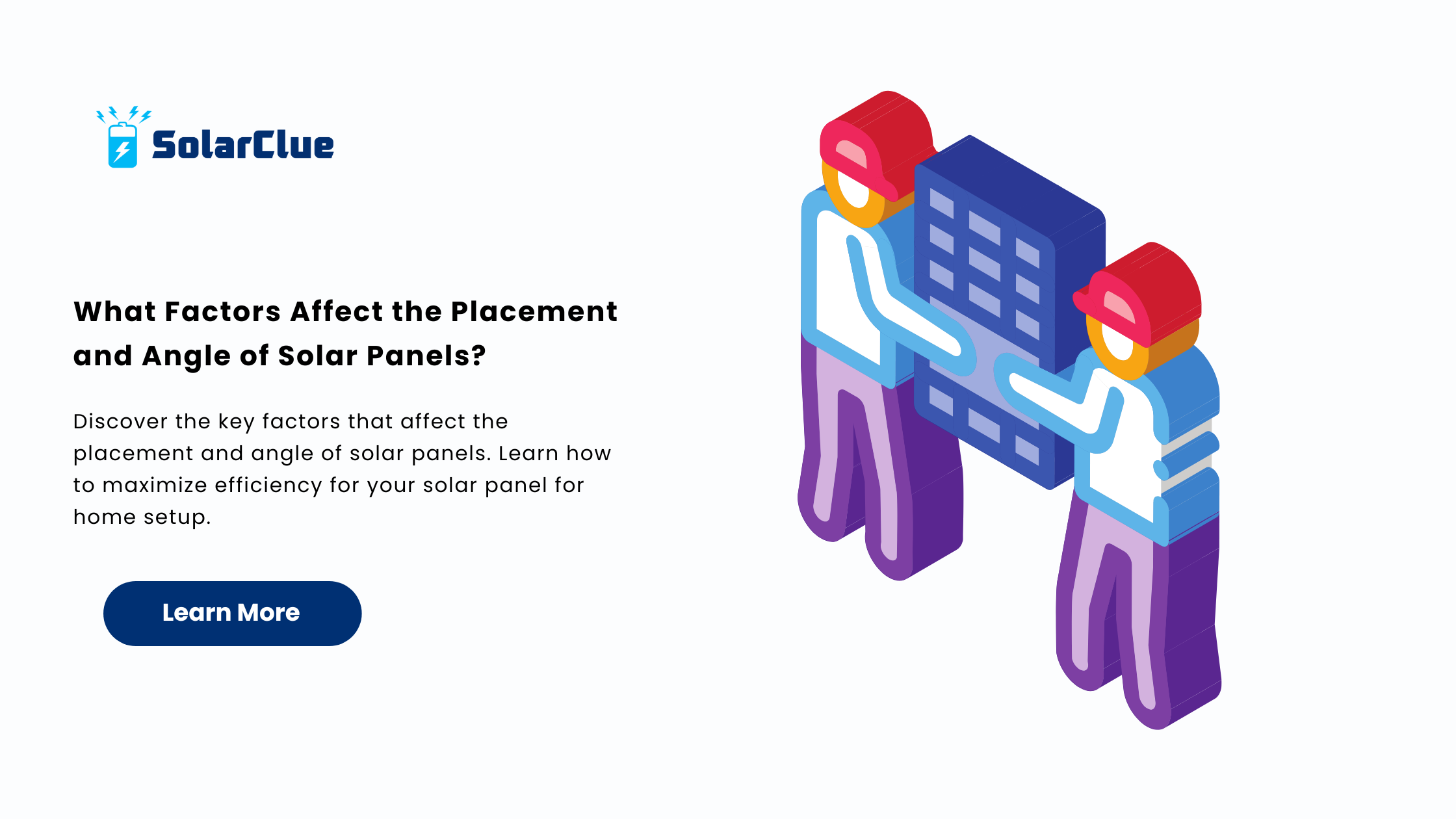 SolarClue

What Factors Affect the Placement and Angle of Solar Panels?

Discover the key factors that affect the placement and angle of solar panels. Learn how to maximize efficiency for your solar panel for home setup.

Learn More